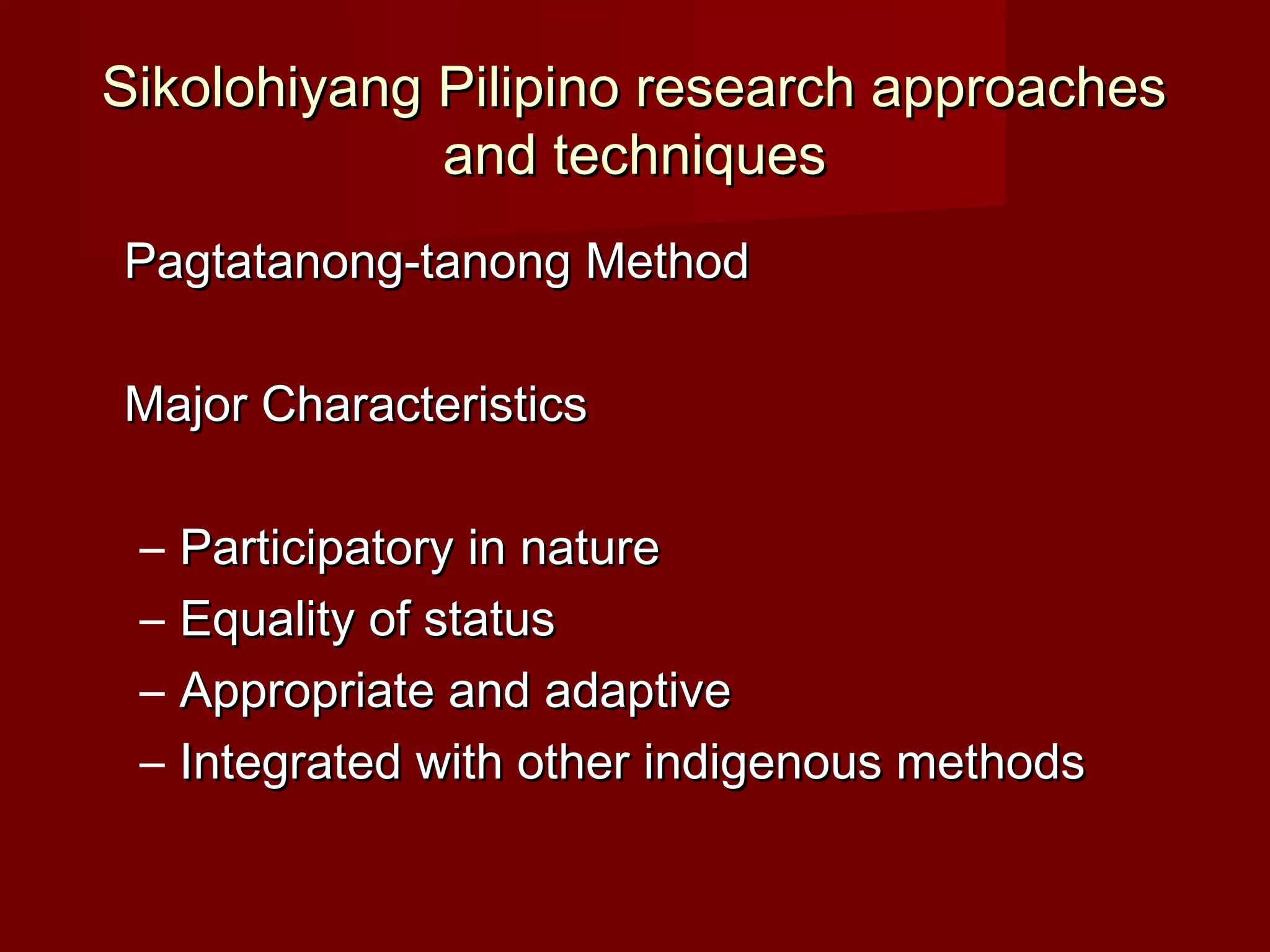 Sikolohiyang Pilipino research approaches and techniques

Pagtatanong-tanong Method

Major Characteristics

– Participatory in nature
– Equality of status
– Appropriate and adaptive
– Integrated with other indigenous methods